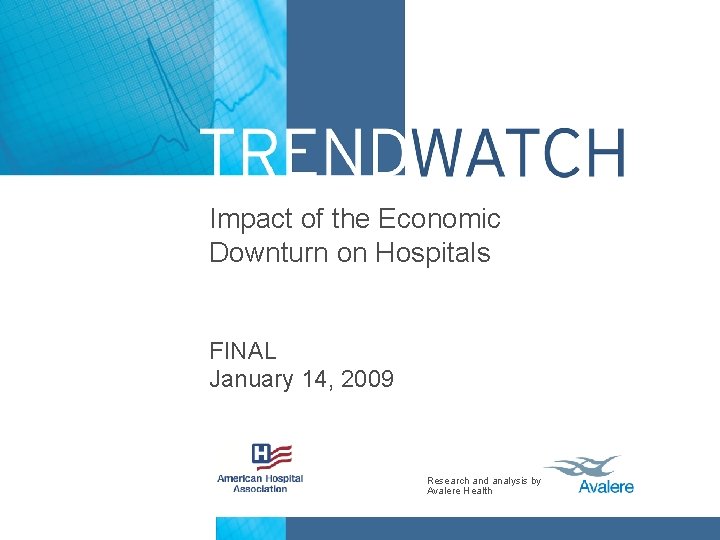 TRENDWATCH

Impact of the Economic Downturn on Hospitals

FINAL
January 14, 2009

H
American Hospital Association

Research and analysis by Avalere Health

Avalere